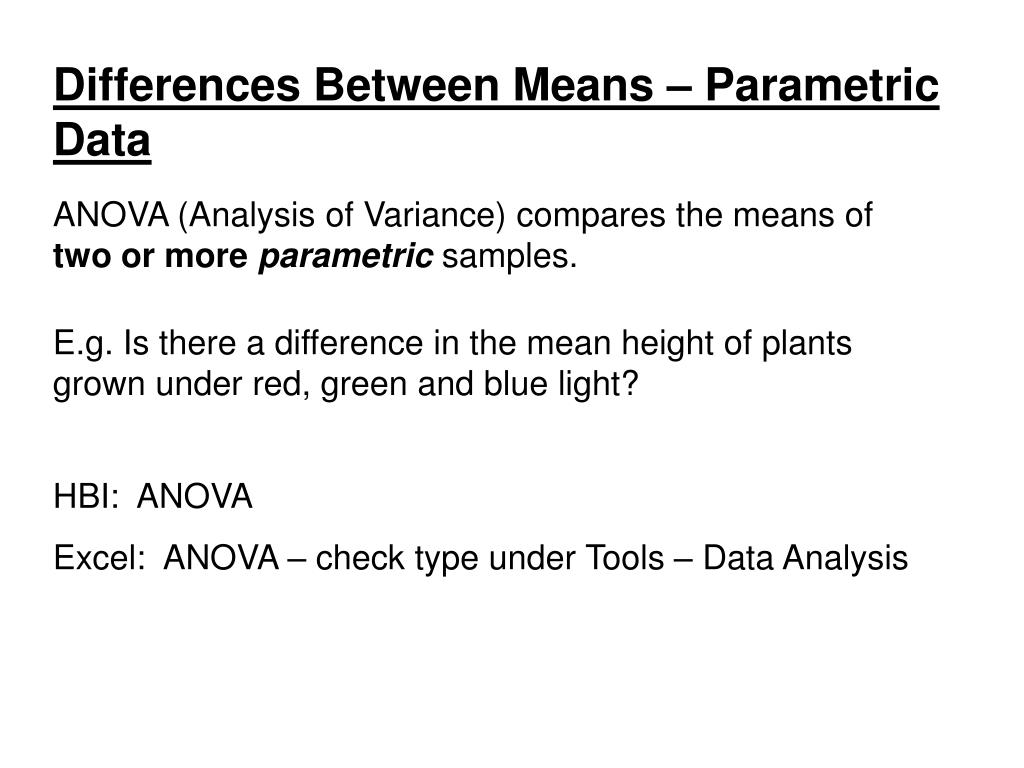 Differences Between Means – Parametric Data

ANOVA (Analysis of Variance) compares the means of two or more parametric samples.

E.g. Is there a difference in the mean height of plants grown under red, green and blue light?

HBI: ANOVA

Excel: ANOVA – check type under Tools – Data Analysis